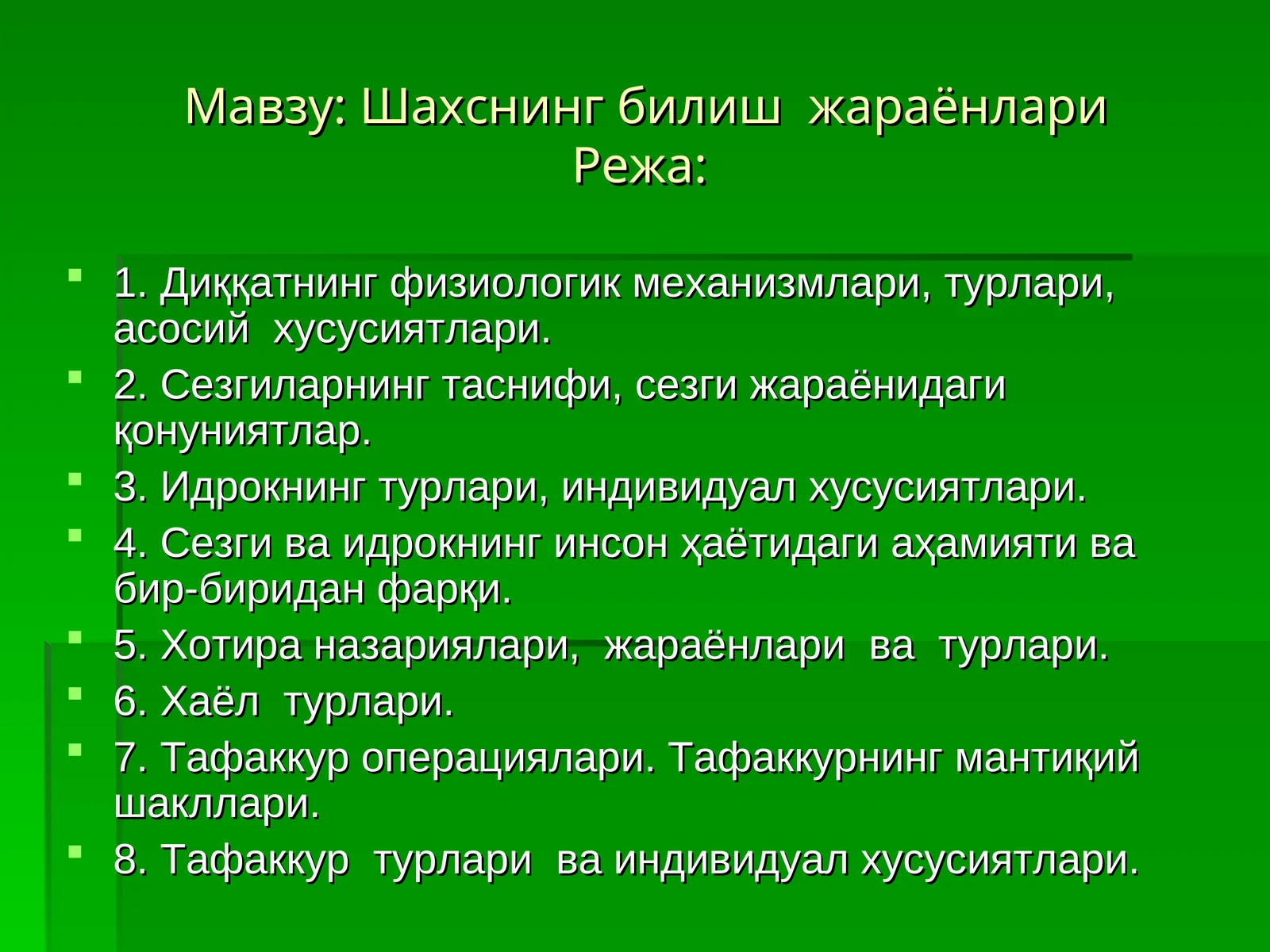 Мавзу: Шахснинг билиш жараёнлари
Режа:

1. Диққатнинг физиологик механизмлари, турлари, асосий хусусиятлари.

2. Сезгиларнинг таснифи, сезги жараёнидаги қонуниятлар.

3. Идрокнинг турлари, индивидуал хусусиятлари.

4. Сезги ва идрокнинг инсон ҳаётидаги аҳамияти ва бир-биридан фарқи.

5. Хотира назариялари, жараёнлари ва турлари.

6. Хаёл турлари.

7. Тафаккур операциялари. Тафаккурнинг мантиқий шакллари.

8. Тафаккур турлари ва индивидуал хусусиятлари.